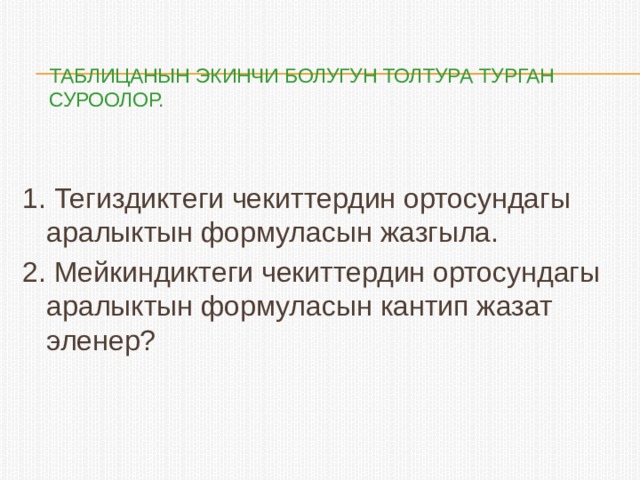 ТАБЛИЦАНЫН ЭКИНЧИ БОЛУГУН ТОЛТУРА ТУРГАН СУРООЛОР.

1. Тегиздиктеги чекиттердин ортосундагы аралыктын формуласын жазгыла.

2. Мейкиндиктеги чекиттердин ортосундагы аралыктын формуласын кантип жазат эленер?